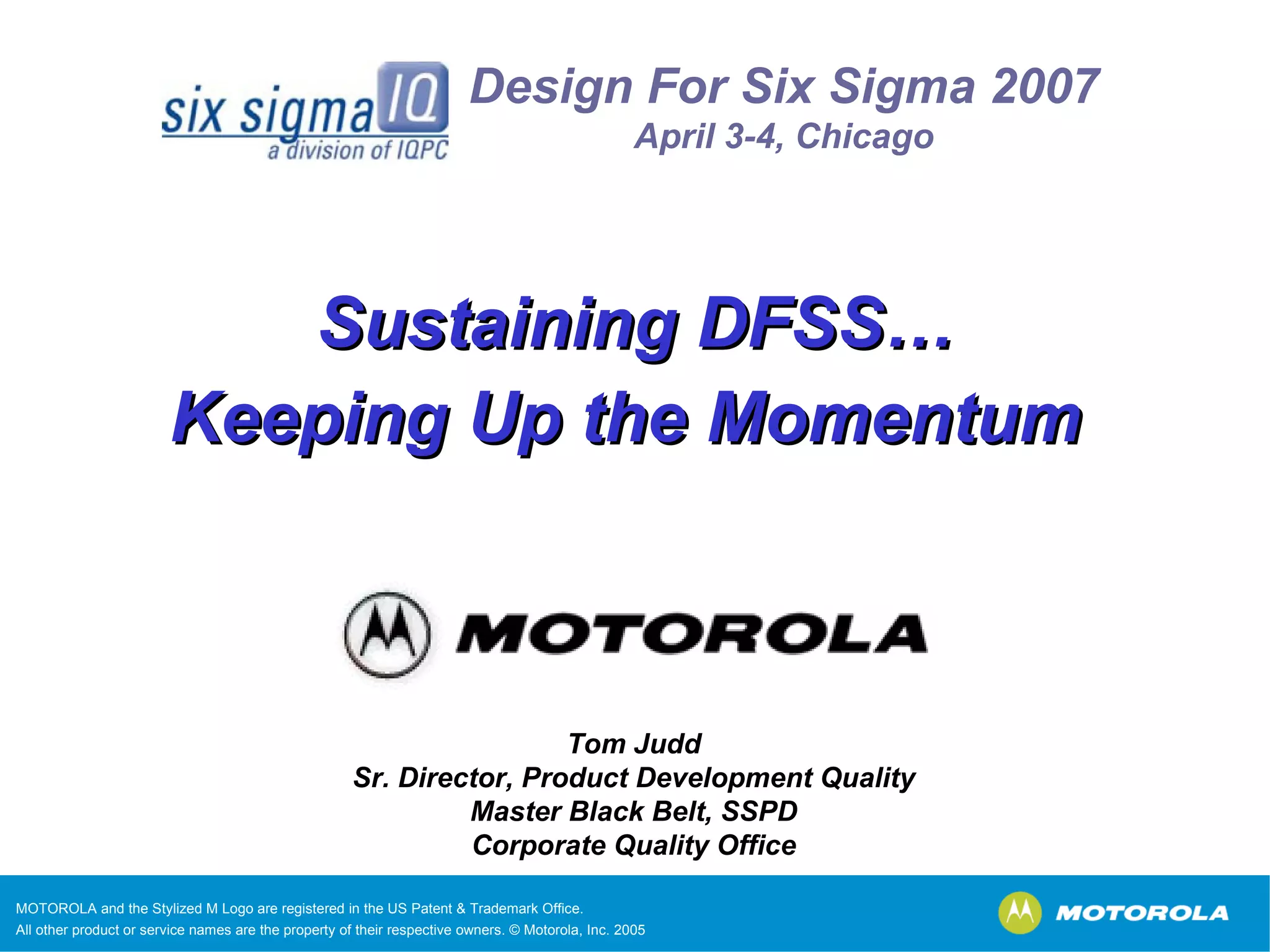 six sigma IQ
a division of IQPC

Design For Six Sigma 2007
April 3-4, Chicago

Sustaining DFSS…
Keeping Up the Momentum

MOTOROLA

Tom Judd
Sr. Director, Product Development Quality
Master Black Belt, SSPD
Corporate Quality Office

MOTOROLA and the Stylized M Logo are registered in the US Patent & Trademark Office.
All other product or service names are the property of their respective owners. © Motorola, Inc. 2005

MOTOROLA